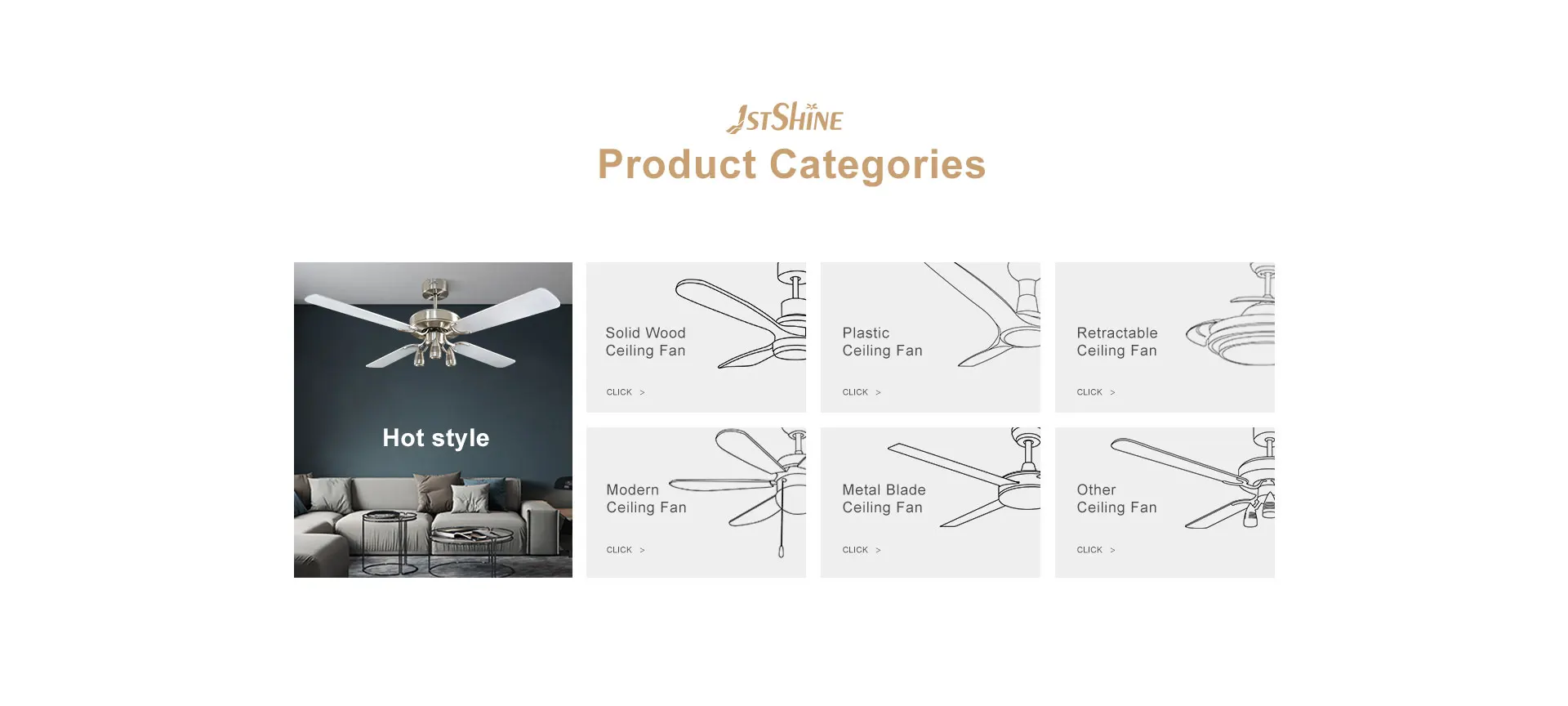 1STSHINE
Product Categories

Hot style

Solid Wood Ceiling Fan

CLICK >

Plastic Ceiling Fan

CLICK >

Retractable Ceiling Fan

CLICK >

Modern Ceiling Fan

CLICK >

Metal Blade Ceiling Fan

CLICK >

Other Ceiling Fan

CLICK >